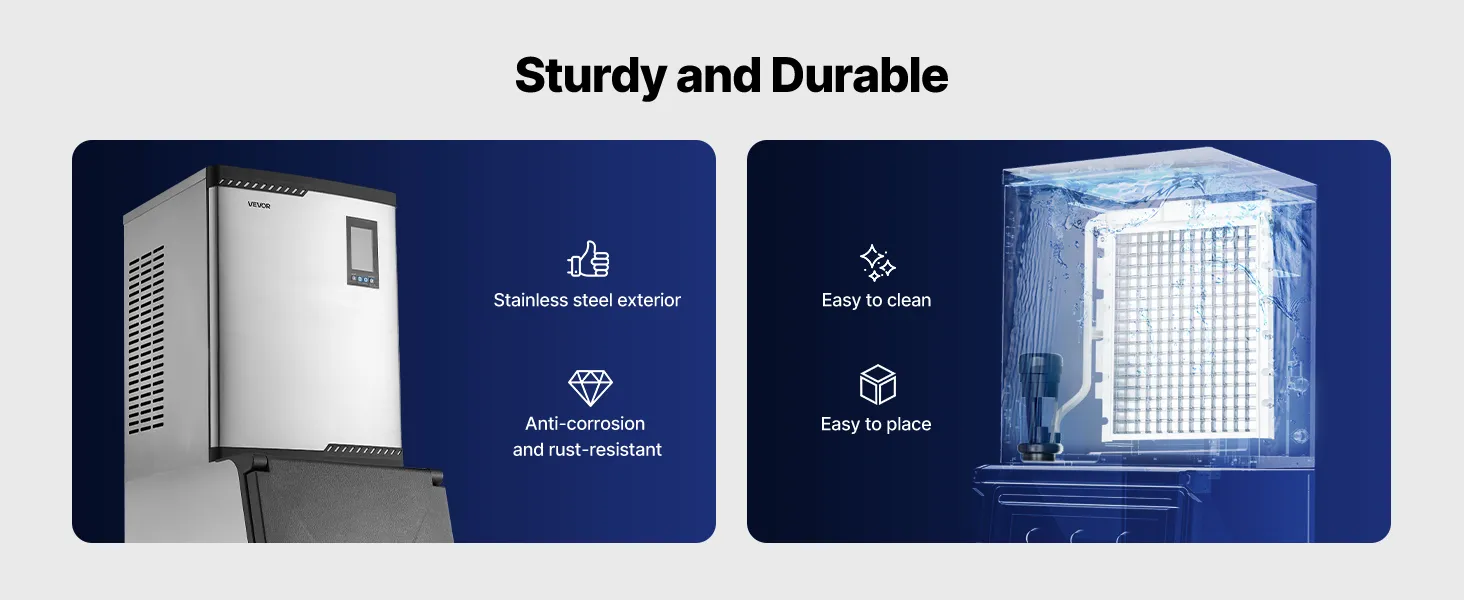 Sturdy and Durable

VEVOR

Stainless steel exterior

Anti-corrosion and rust-resistant

Easy to clean

Easy to place